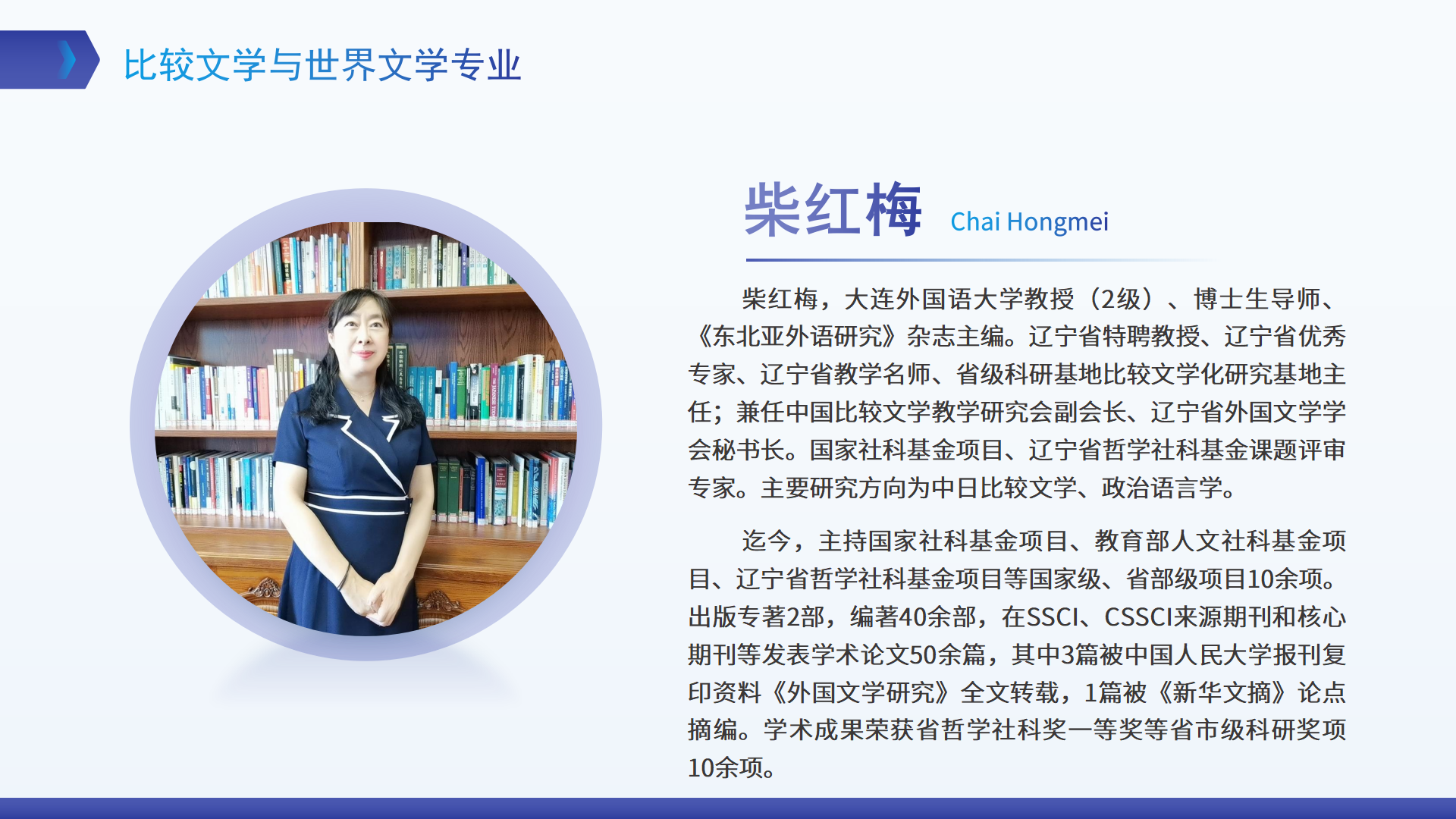 比较文学与世界文学专业

柴红梅 Chai Hongmei

柴红梅，大连外国语大学教授（2级）、博士生导师、《东北亚外语研究》杂志主编。辽宁省特聘教授、辽宁省优秀专家、辽宁省教学名师、省级科研基地比较文学化研究基地主任；兼任中国比较文学教学研究会副会长、辽宁省外国文学学会秘书长。国家社科基金项目、辽宁省哲学社科基金课题评审专家。主要研究方向为中日比较文学、政治语言学。

迄今，主持国家社科基金项目、教育部人文社科基金项目、辽宁省哲学社科基金项目等国家级、省部级项目10余项。出版专著2部，编著40余部，在SSCI、CSSCI来源期刊和核心期刊等发表学术论文50余篇，其中3篇被中国人民大学报刊复印资料《外国文学研究》全文转载，1篇被《新华文摘》论点摘编。学术成果荣获省哲学社科奖一等奖等省市级科研奖项10余项。